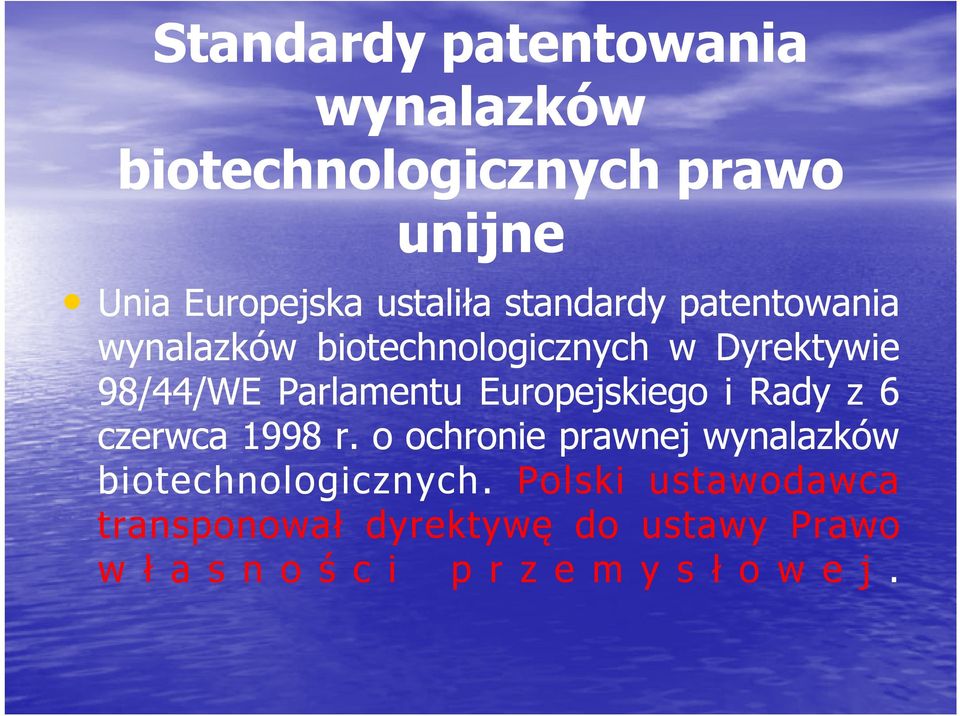 Standardy patentowania wynalazków biotechnologicznych prawo unijne

• Unia Europejska ustaliła standardy patentowania wynalazków biotechnologicznych w Dyrektywie 98/44/WE Parlamentu Europejskiego i Rady z 6 czerwca 1998 r. o ochronie prawnej wynalazków biotechnologicznych. Polski ustawodawca transponował dyrektywę do ustawy Prawo własności przemysłowej.